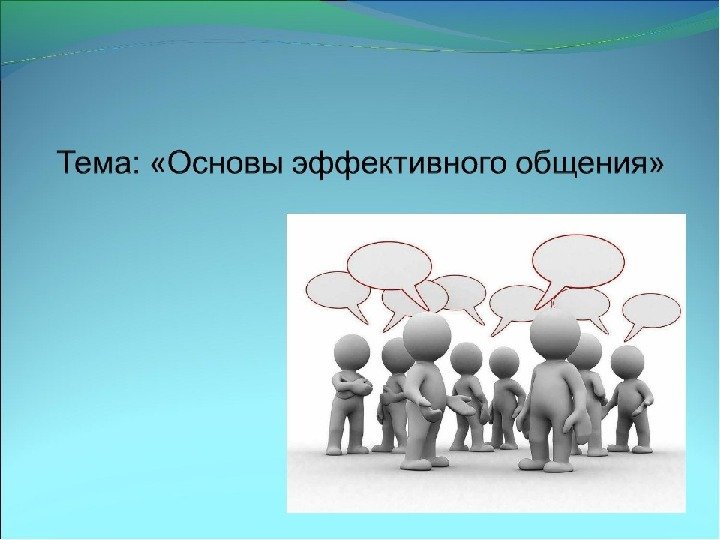 Тема: «Основы эффективного общения»